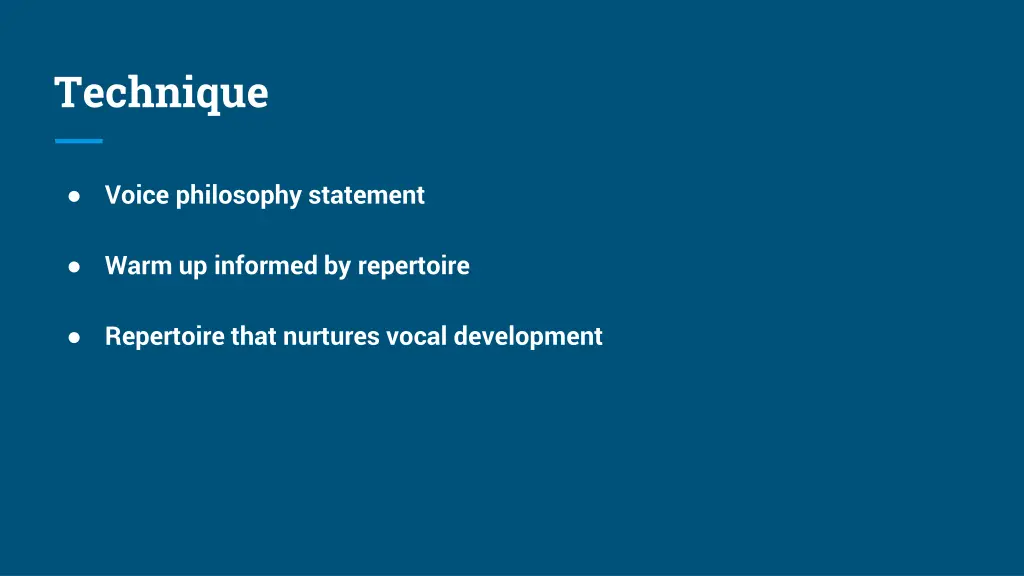 Technique

● Voice philosophy statement

● Warm up informed by repertoire

● Repertoire that nurtures vocal development